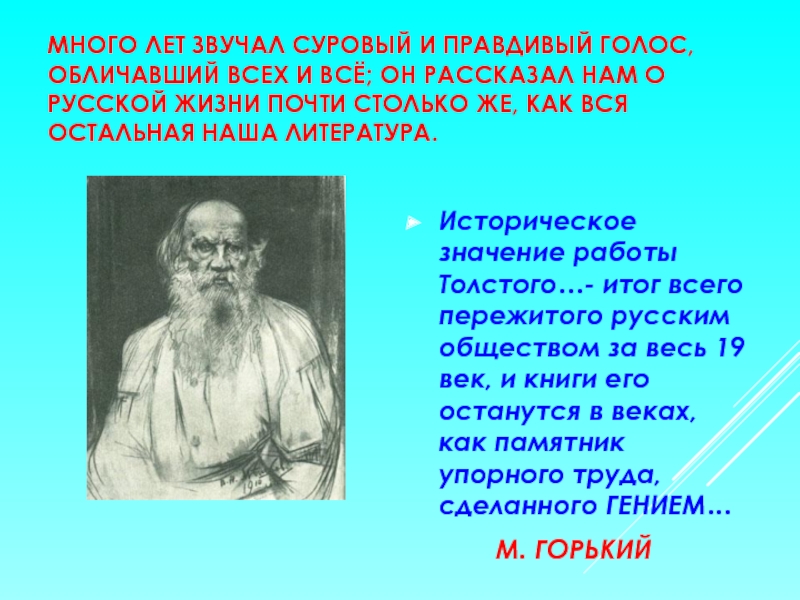 МНОГО ЛЕТ ЗВУЧАЛ СУРОВЫЙ И ПРАВДИВЫЙ ГОЛОС, ОБЛИЧАВШИЙ ВСЕХ И ВСЁ; ОН РАССКАЗАЛ НАМ О РУССКОЙ ЖИЗНИ ПОЧТИ СТОЛЬКО ЖЕ, КАК ВСЯ ОСТАЛЬНАЯ НАША ЛИТЕРАТУРА.

Историческое значение работы Толстого…- итог всего пережитого русским обществом за весь 19 век, и книги его останутся в веках, как памятник упорного труда, сделанного ГЕНИЕМ…

М. ГОРЬКИЙ